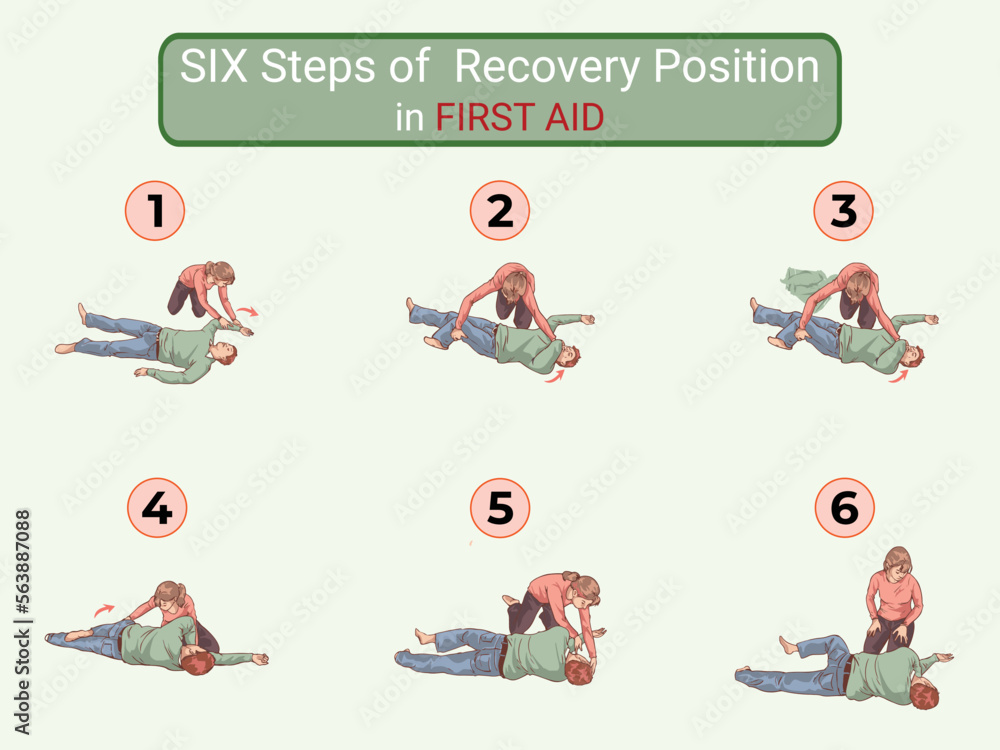 SIX Steps of Recovery Position
in FIRST AID

1

2

3

4

5

6

Adobe Stock | #563887088